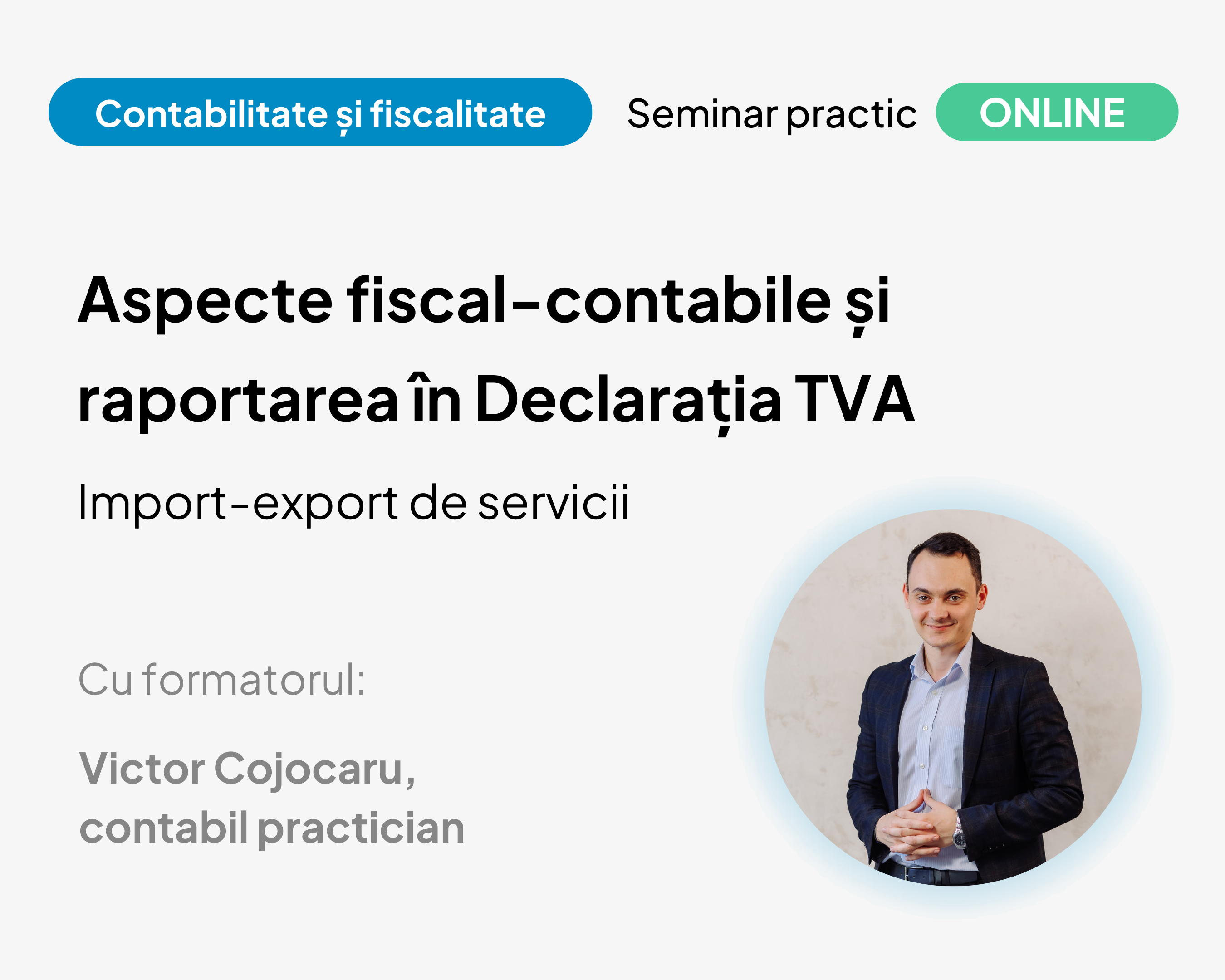 Contabilitate și fiscalitate

Seminar practic

ONLINE

Aspecte fiscal-contabile și raportarea în Declarația TVA

Import-export de servicii

Cu formatorul:

Victor Cojocaru, contabil practician